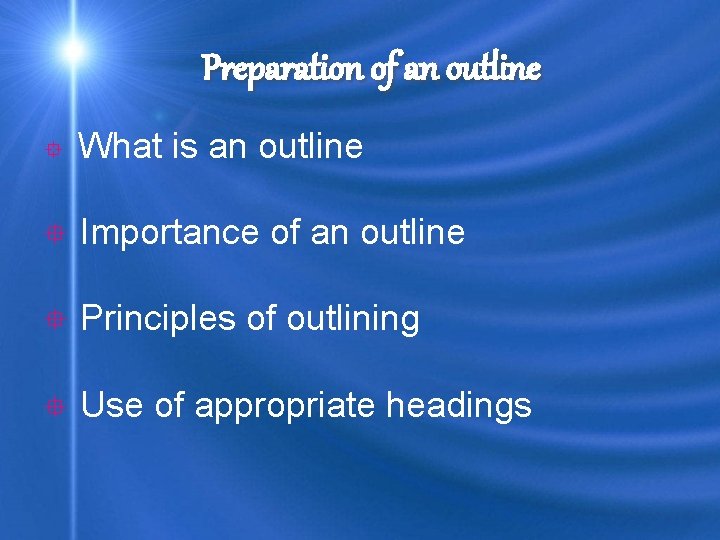 Preparation of an outline

What is an outline

Importance of an outline

Principles of outlining

Use of appropriate headings